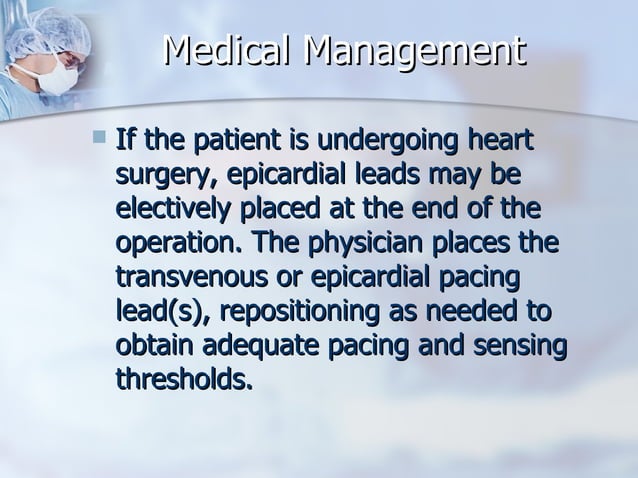 Medical Management

If the patient is undergoing heart surgery, epicardial leads may be electively placed at the end of the operation. The physician places the transvenous or epicardial pacing lead(s), repositioning as needed to obtain adequate pacing and sensing thresholds.